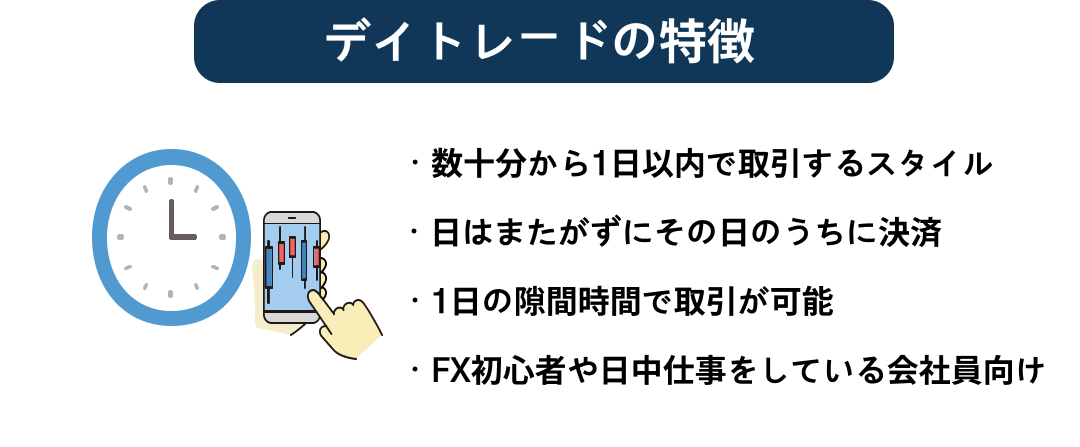 デイトレードの特徴

・数十分から1日以内で取引するスタイル

・日はまたがずにその日のうちに決済

・1日の隙間時間で取引が可能

・FX初心者や日中仕事をしている会社員向け